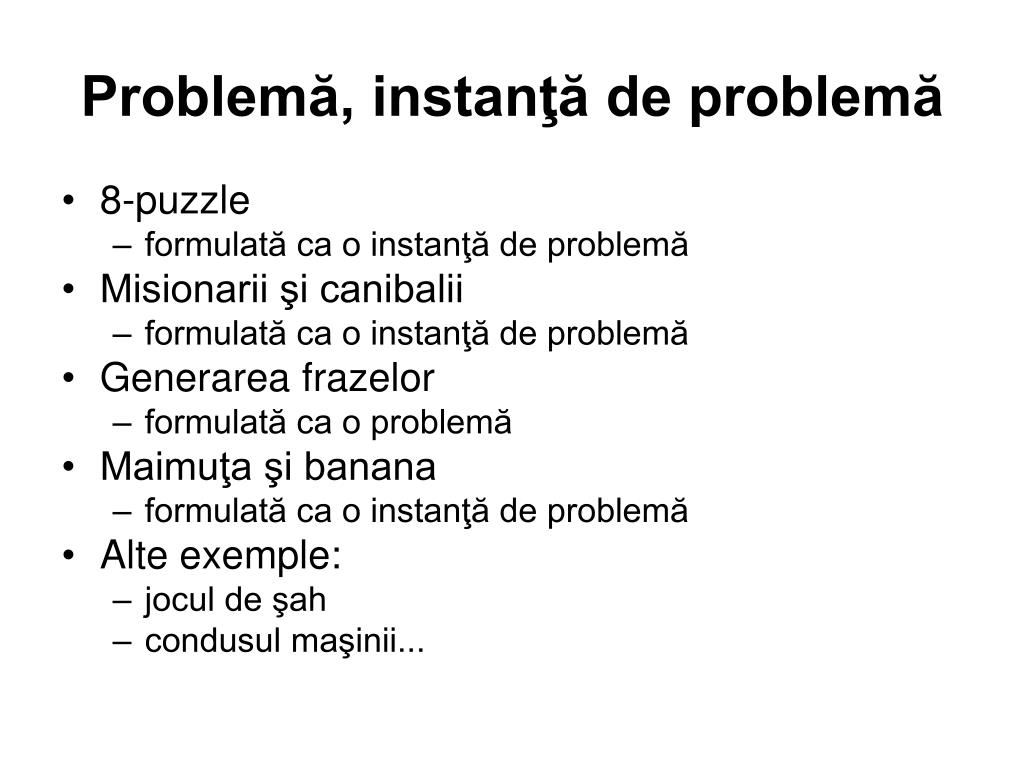 Problemă, instanţă de problemă

• 8-puzzle
  – formulată ca o instanţă de problemă
• Misionarii şi canibalii
  – formulată ca o instanţă de problemă
• Generarea frazelor
  – formulată ca o problemă
• Maimuţa şi banana
  – formulată ca o instanţă de problemă
• Alte exemple:
  – jocul de şah
  – condusul maşinii...